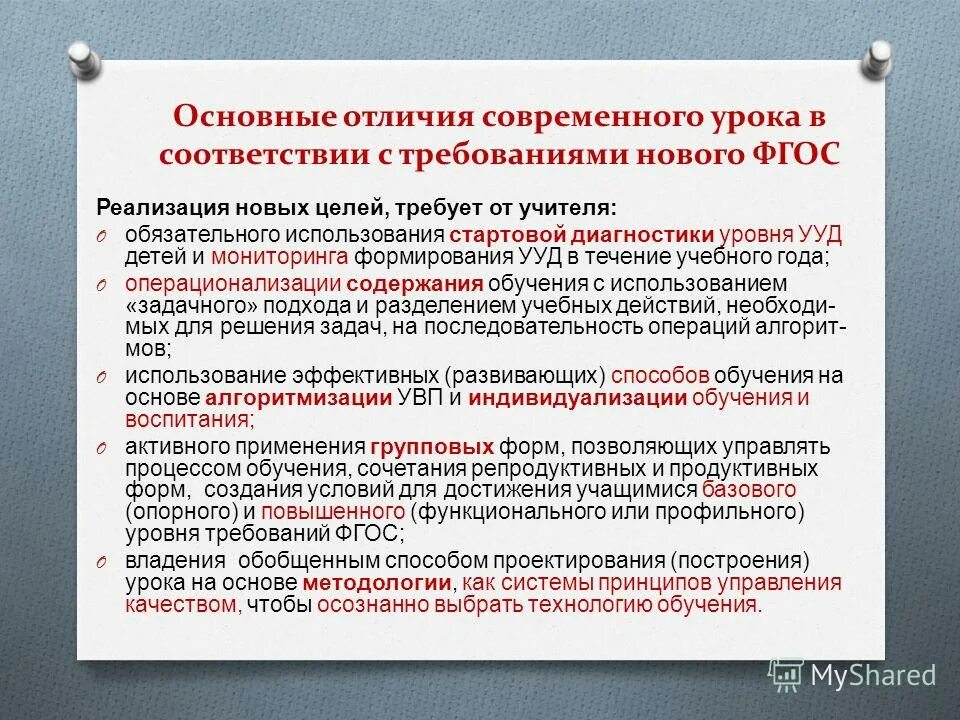 Основные отличия современного урока в соответствии с требованиями нового ФГОС

Реализация новых целей, требует от учителя:

O обязательного использования стартовой диагностики уровня УУД детей и мониторинга формирования УУД в течение учебного года;

O операционализации содержания обучения с использованием «задачного» подхода и разделением учебных действий, необходимых для решения задач, на последовательность операций алгоритмов;

O использование эффективных (развивающих) способов обучения на основе алгоритмизации УВП и индивидуализации обучения и воспитания;

O активного применения групповых форм, позволяющих управлять процессом обучения, сочетания репродуктивных и продуктивных форм, создания условий для достижения учащимися базового (опорного) и повышенного (функционального или профильного) уровня требований ФГОС;

O владения обобщенным способом проектирования (построения) урока на основе методологии, как системы принципов управления качеством, чтобы осознанно выбрать технологию обучения.

MyShared